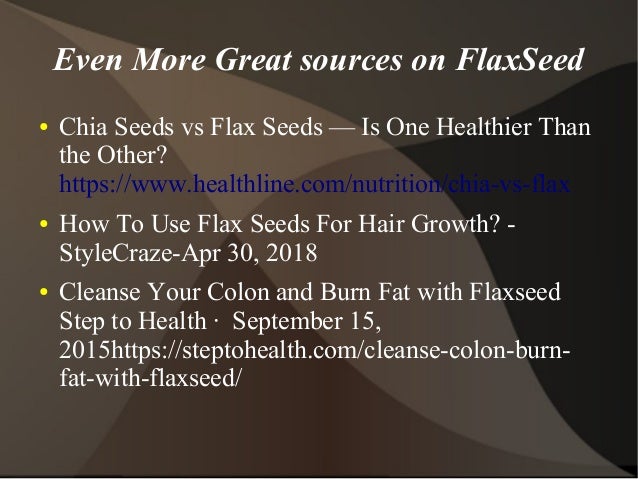 Even More Great sources on FlaxSeed

• Chia Seeds vs Flax Seeds — Is One Healthier Than the Other? https://www.healthline.com/nutrition/chia-vs-flax

• How To Use Flax Seeds For Hair Growth? - StyleCraze-Apr 30, 2018

• Cleanse Your Colon and Burn Fat with Flaxseed Step to Health · September 15, 2015https://steptohealth.com/cleanse-colon-burn-fat-with-flaxseed/